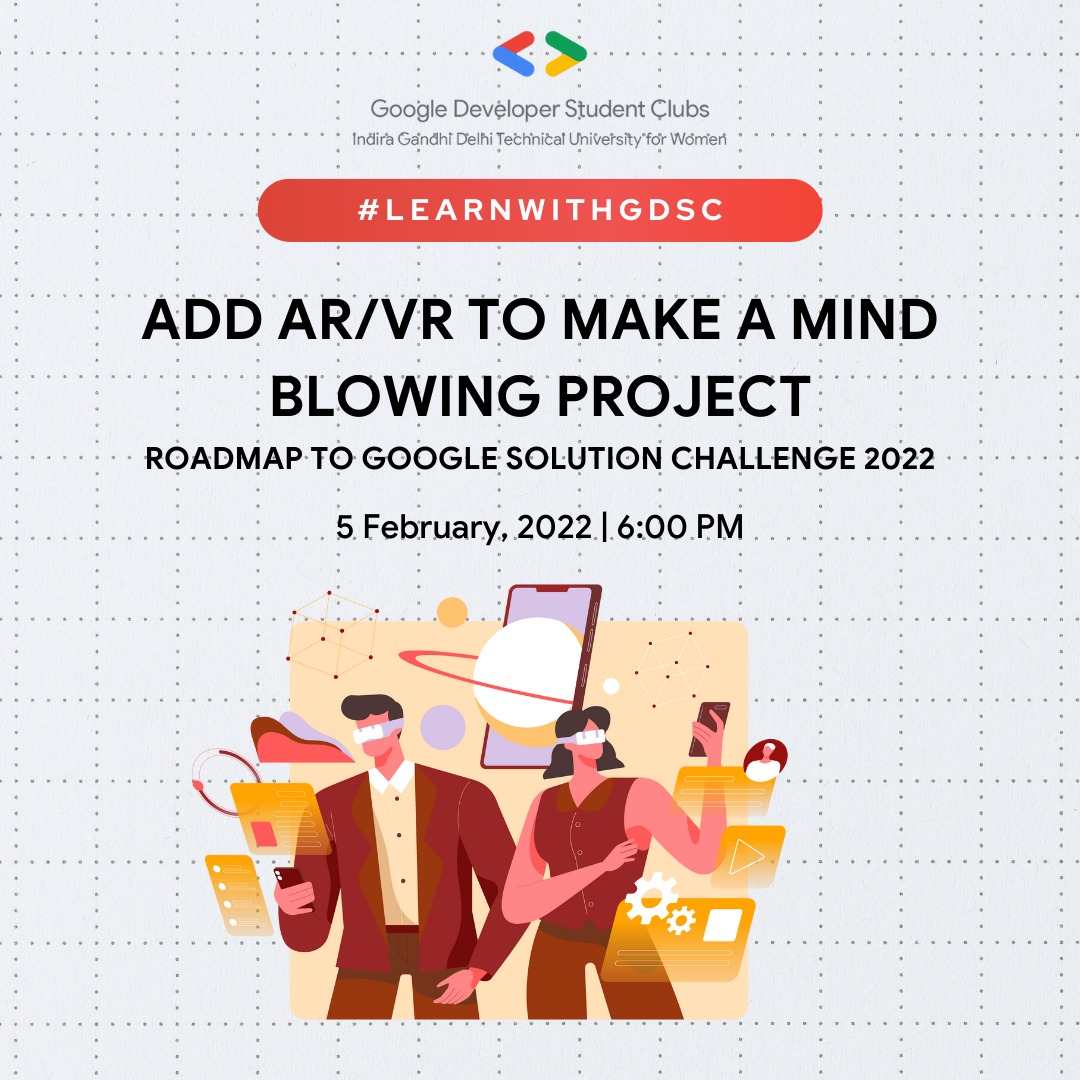 Google Developer Student Clubs
Indira Gandhi Delhi Technical University for Women

#LEARNWITHGDSC

ADD AR/VR TO MAKE A MIND BLOWING PROJECT

ROADMAP TO GOOGLE SOLUTION CHALLENGE 2022

5 February, 2022 | 6:00 PM